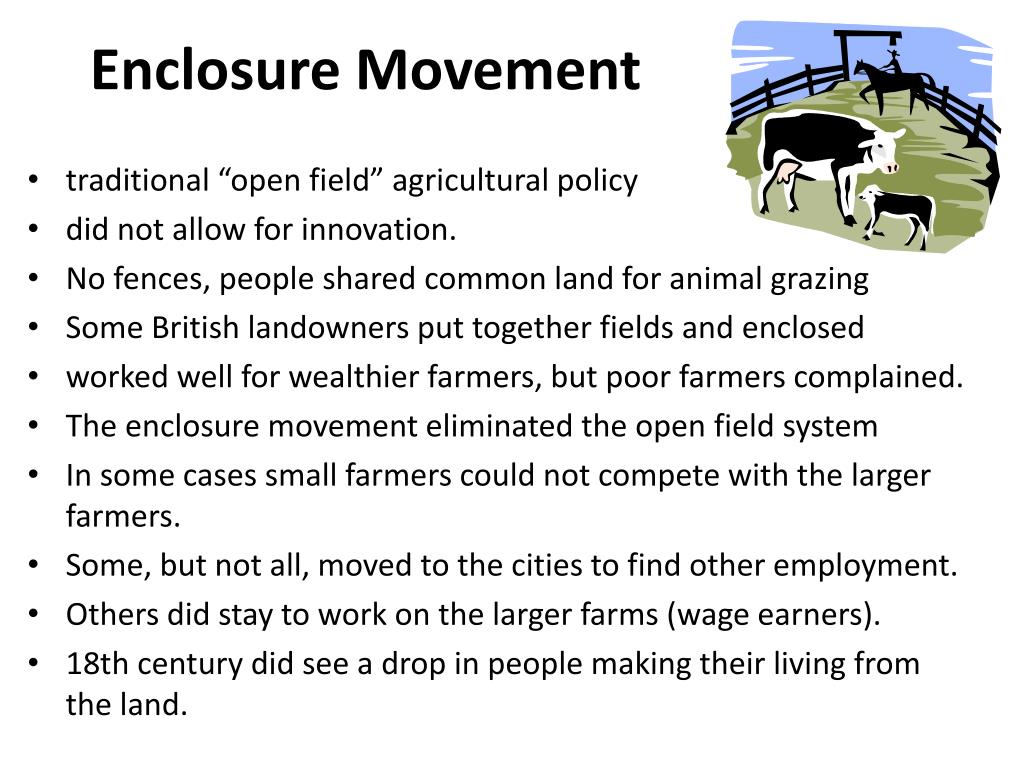 Enclosure Movement

• traditional “open field” agricultural policy
• did not allow for innovation.
• No fences, people shared common land for animal grazing
• Some British landowners put together fields and enclosed
• worked well for wealthier farmers, but poor farmers complained.
• The enclosure movement eliminated the open field system
• In some cases small farmers could not compete with the larger farmers.
• Some, but not all, moved to the cities to find other employment.
• Others did stay to work on the larger farms (wage earners).
• 18th century did see a drop in people making their living from the land.